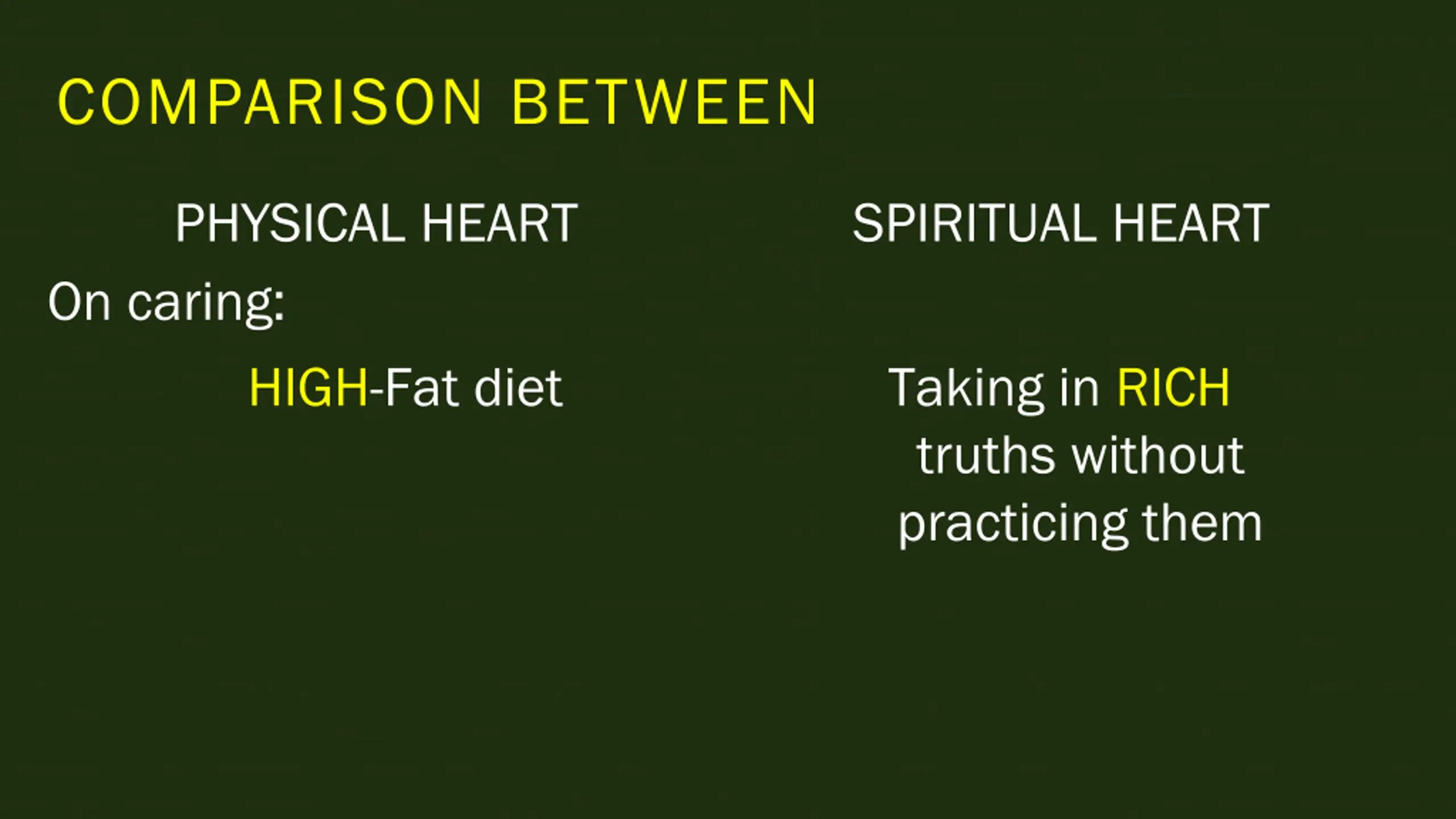 COMPARISON BETWEEN

PHYSICAL HEART

On caring:

HIGH-Fat diet

SPIRITUAL HEART

Taking in RICH truths without practicing them